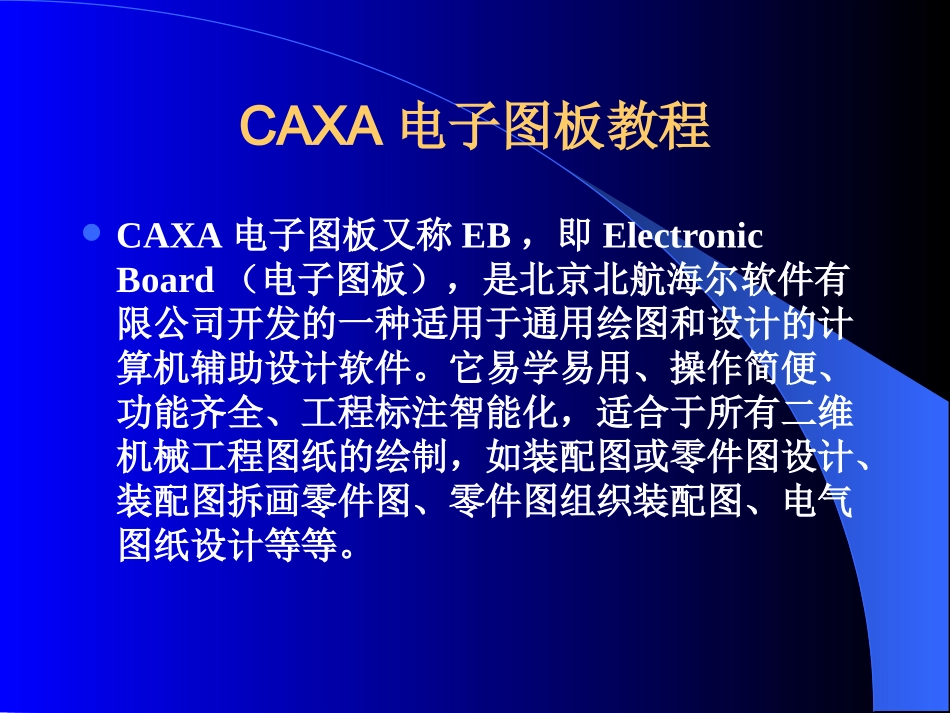 CAXA 电子图板教程

CAXA 电子图板又称 EB ， 即 Electronic Board （电子图板），是北京北航海尔软件有限公司开发的一种适用于通用绘图和设计的计算机辅助设计软件。它易学易用、操作简便、功能齐全、工程标注智能化，适合于所有二维机械工程图纸的绘制，如装配图或零件图设计、装配图拆画零件图、零件图组织装配图、电气图纸设计等等。